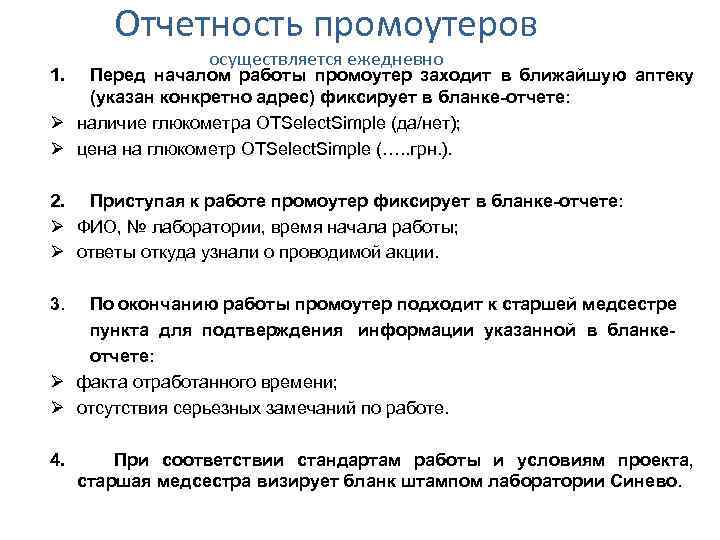 Отчетность промоутеров

осуществляется ежедневно

1. Перед началом работы промоутер заходит в ближайшую аптеку (указан конкретно адрес) фиксирует в бланке-отчете:
➢ наличие глюкометра OTSelectSimple (да/нет);
➢ цена на глюкометр OTSelectSimple (…..грн.).

2. Приступая к работе промоутер фиксирует в бланке-отчете:
➢ ФИО, № лаборатории, время начала работы;
➢ ответы откуда узнали о проводимой акции.

3. По окончанию работы промоутер подходит к старшей медсестре пункта для подтверждения информации указанной в бланке-отчете:
➢ факта отработанного времени;
➢ отсутствия серьезных замечаний по работе.

4. При соответствии стандартам работы и условиям проекта, старшая медсестра визирует бланк штампом лаборатории Синево.